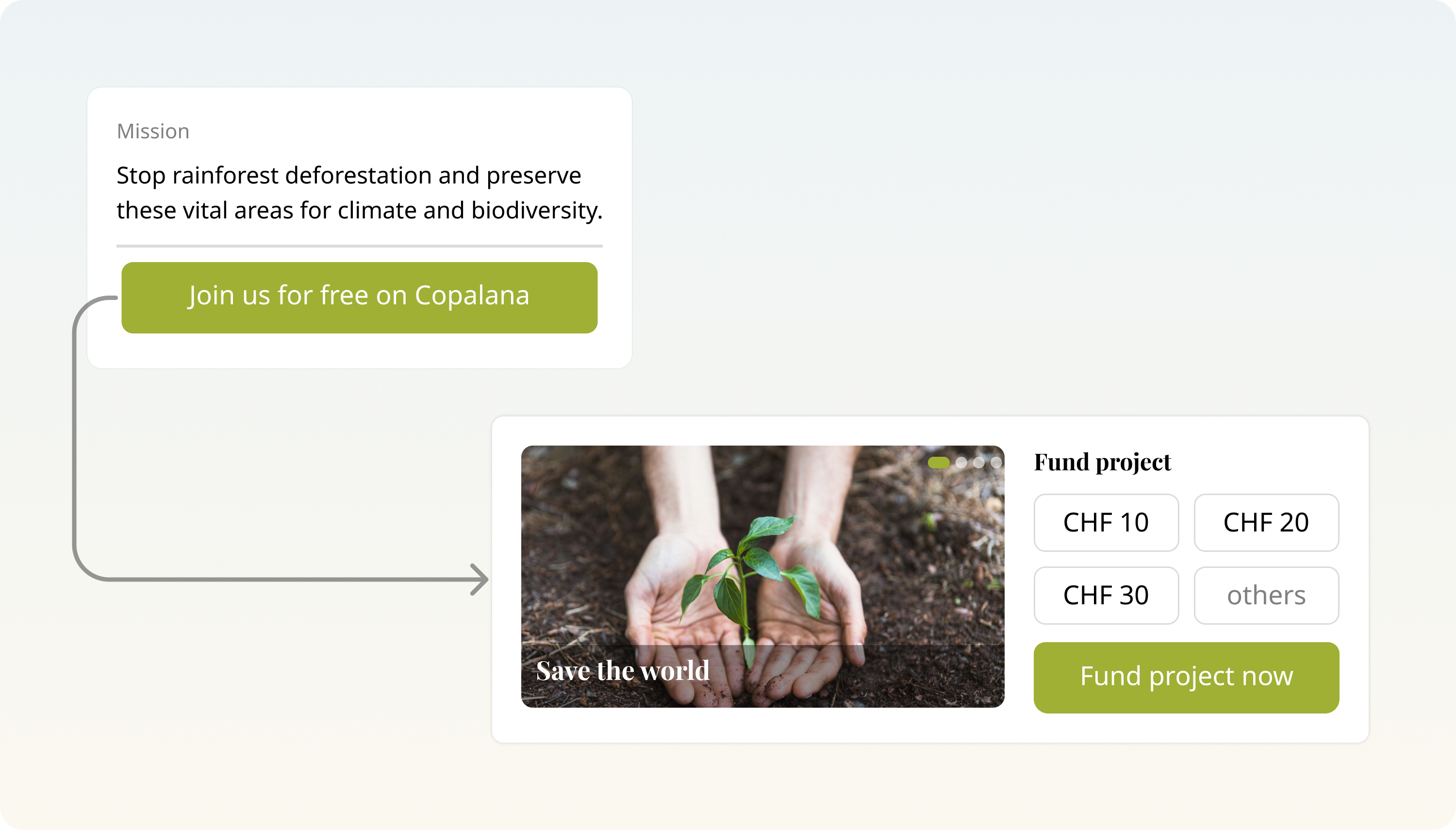 Mission

Stop rainforest deforestation and preserve these vital areas for climate and biodiversity.

Join us for free on Copalana

Save the world

Fund project

CHF 10

CHF 20

CHF 30

others

Fund project now